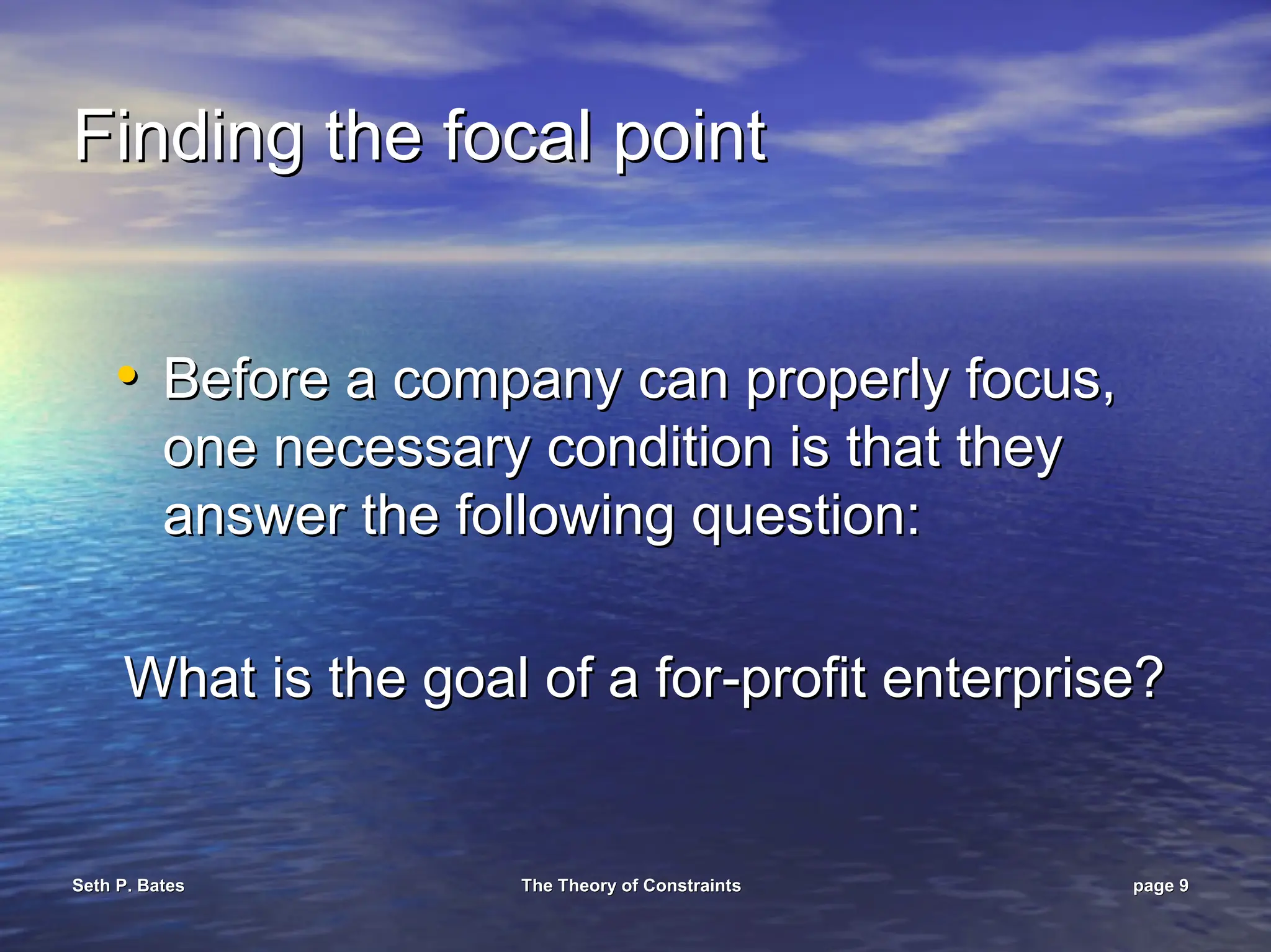 Finding the focal point

• Before a company can properly focus, one necessary condition is that they answer the following question:

What is the goal of a for-profit enterprise?

Seth P. Bates The Theory of Constraints page 9